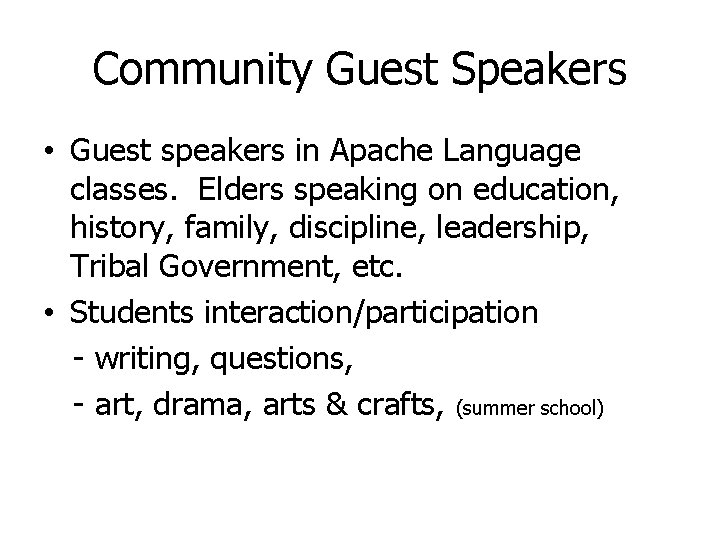 Community Guest Speakers

• Guest speakers in Apache Language classes. Elders speaking on education, history, family, discipline, leadership, Tribal Government, etc.
• Students interaction/participation
- writing, questions,
- art, drama, arts & crafts, (summer school)